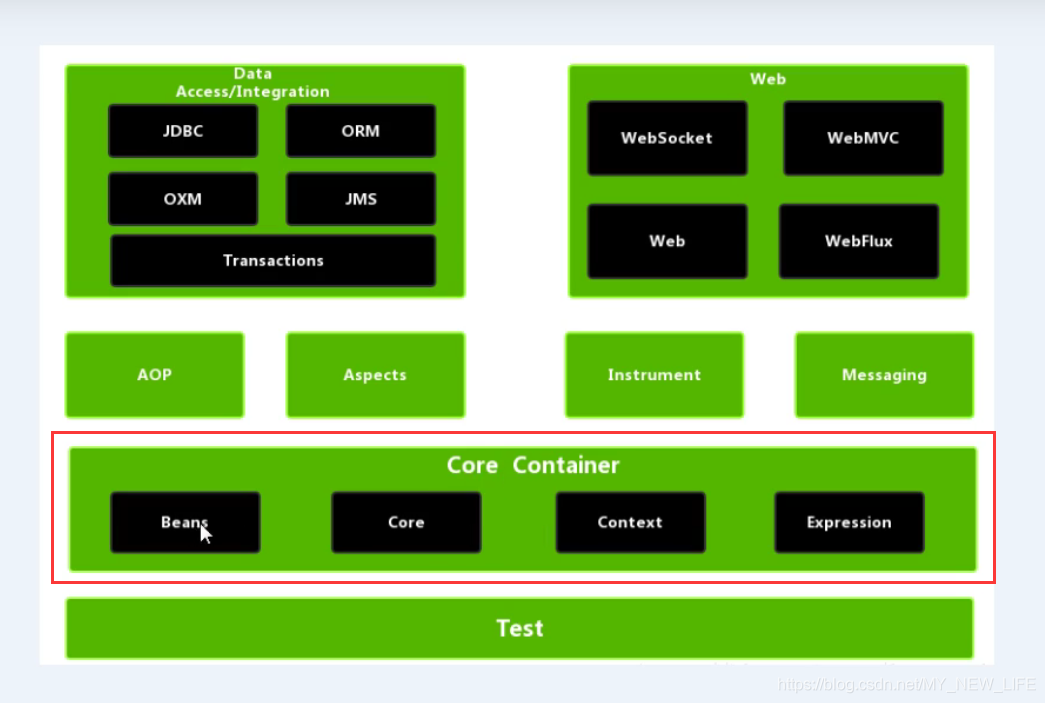 Data Access/Integration

JDBC

ORM

OXM

JMS

Transactions

Web

WebSocket

WebMVC

Web

WebFlux

AOP

Aspects

Instrument

Messaging

Core Container

Beans

Core

Context

Expression

Test

https://blog.csdn.net/MY_NEW_LIFE